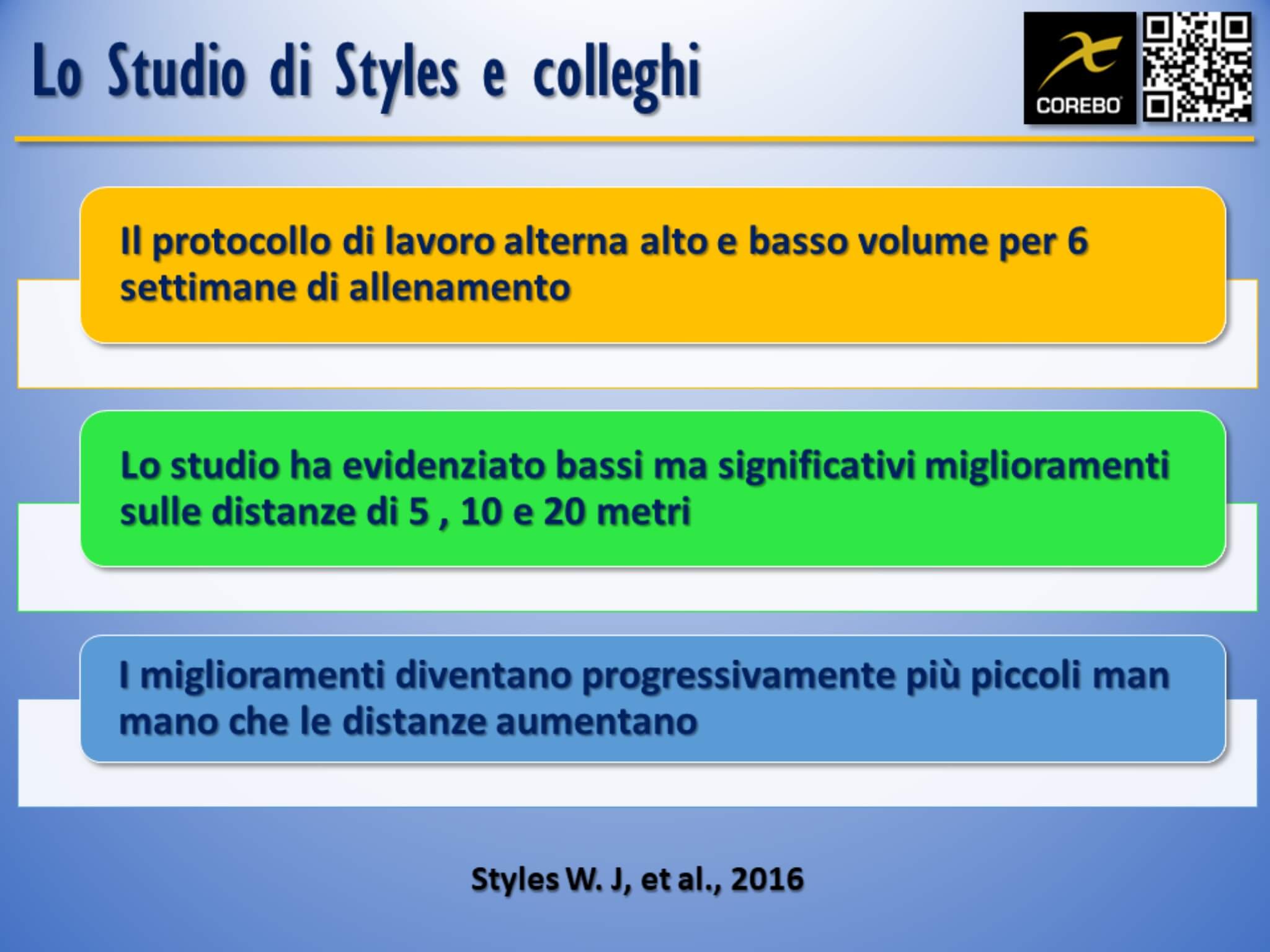 Lo Studio di Styles e colleghi

COREBO

Il protocollo di lavoro alterna alto e basso volume per 6 settimane di allenamento

Lo studio ha evidenziato bassi ma significativi miglioramenti sulle distanze di 5 , 10 e 20 metri

I miglioramenti diventano progressivamente più piccoli man mano che le distanze aumentano

Styles W. J, et al., 2016